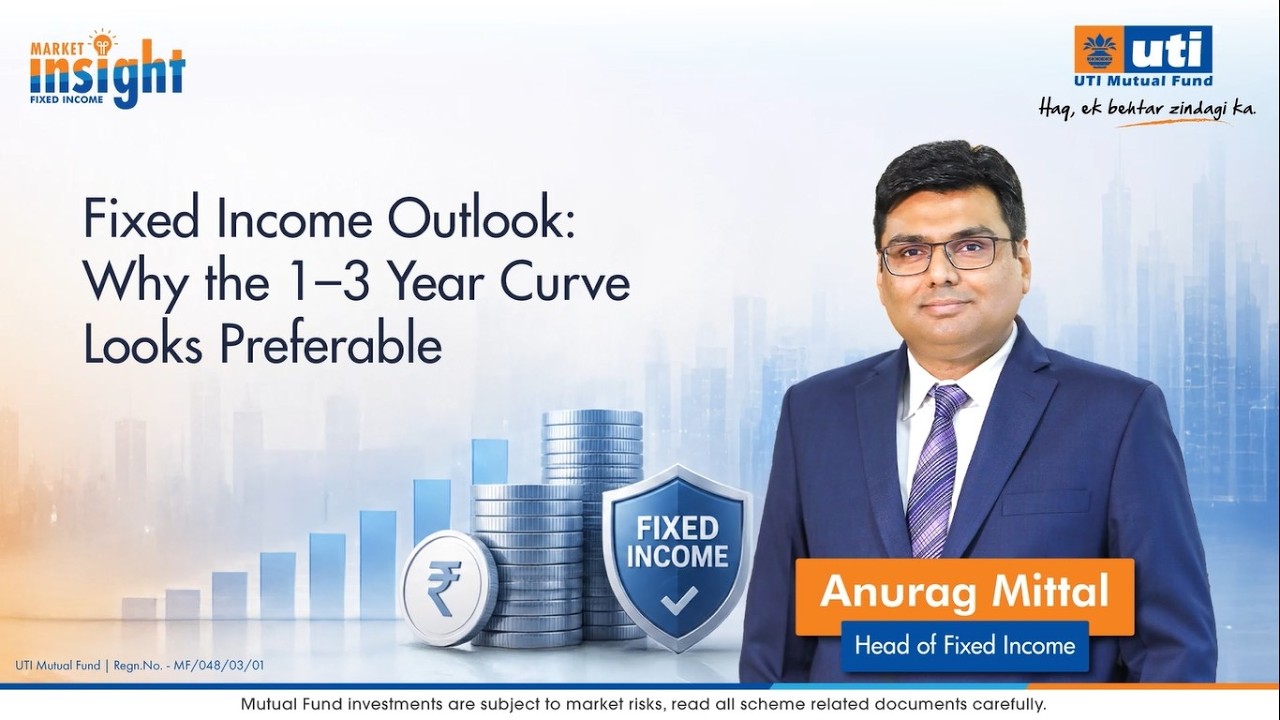 MARKET insight FIXED INCOME

uti
UTI Mutual Fund
Haq, ek behtar zindagi ka.

Fixed Income Outlook: Why the 1–3 Year Curve Looks Preferable

₹

FIXED INCOME

Anurag Mittal
Head of Fixed Income

UTI Mutual Fund | Regn.No. - MF/048/03/01

Mutual Fund investments are subject to market risks, read all scheme related documents carefully.